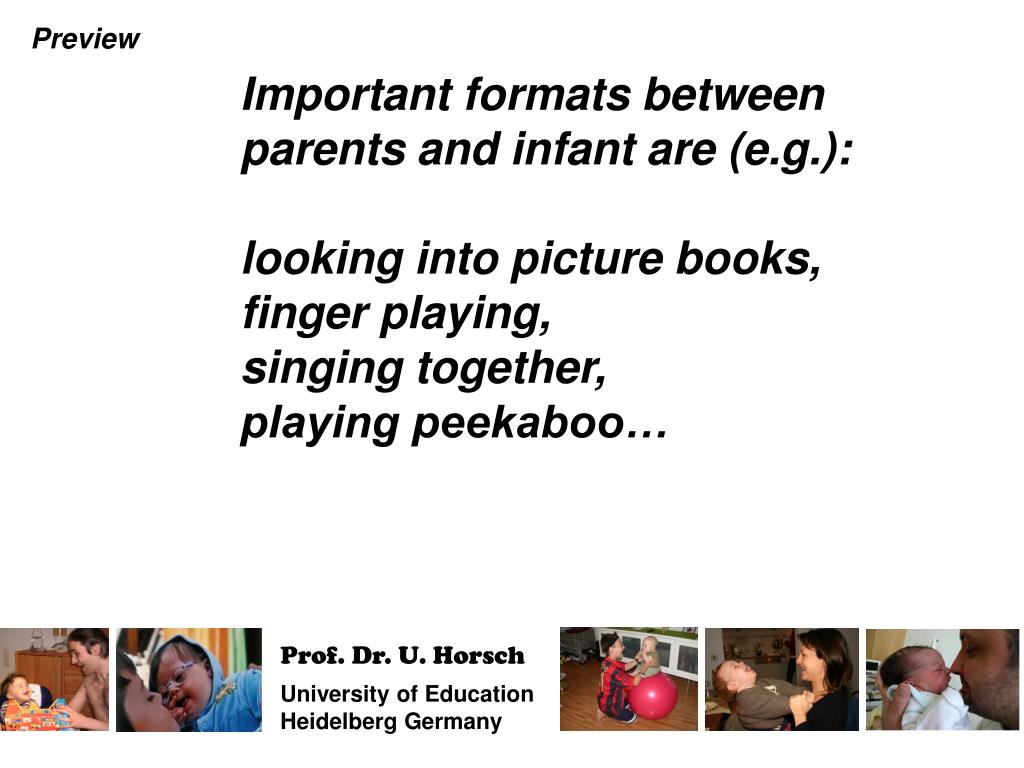 Preview

Important formats between parents and infant are (e.g.):

looking into picture books,
finger playing,
singing together,
playing peekaboo…

Prof. Dr. U. Horsch
University of Education
Heidelberg Germany